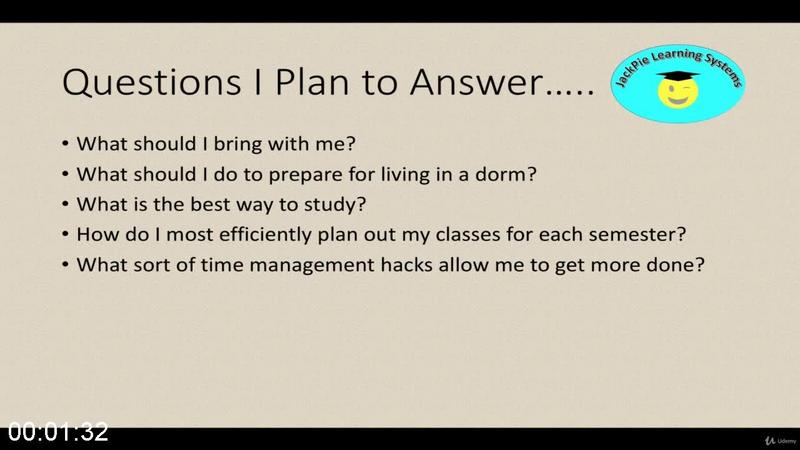 Questions I Plan to Answer…..

JackPie Learning Systems

• What should I bring with me?
• What should I do to prepare for living in a dorm?
• What is the best way to study?
• How do I most efficiently plan out my classes for each semester?
• What sort of time management hacks allow me to get more done?

00:01:32

Udemy